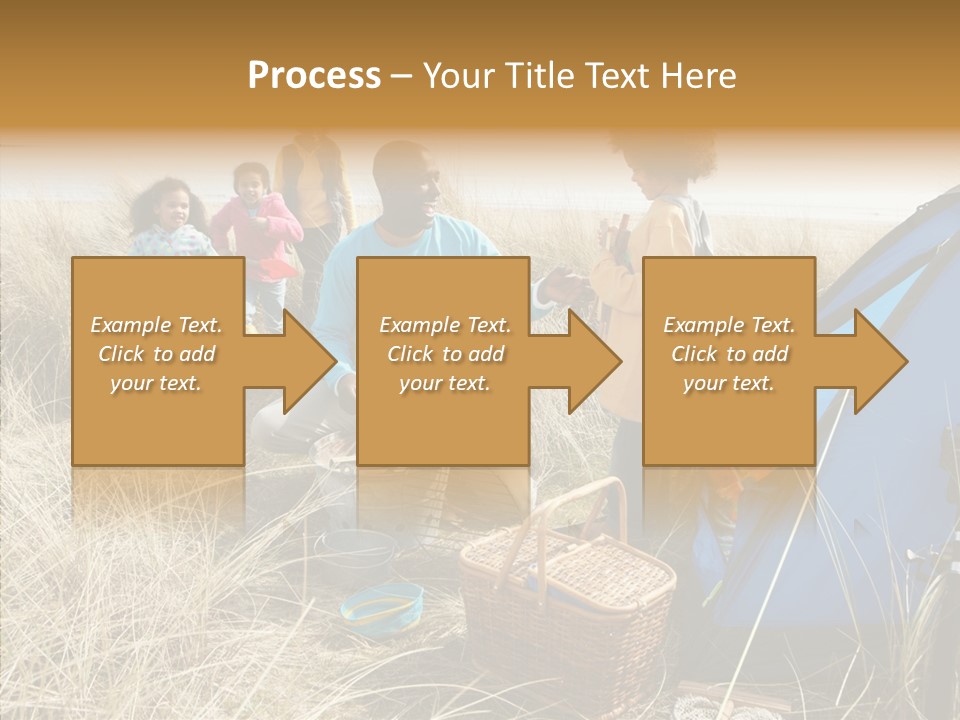 Process – Your Title Text Here

Example Text. Click to add your text.

Example Text. Click to add your text.

Example Text. Click to add your text.